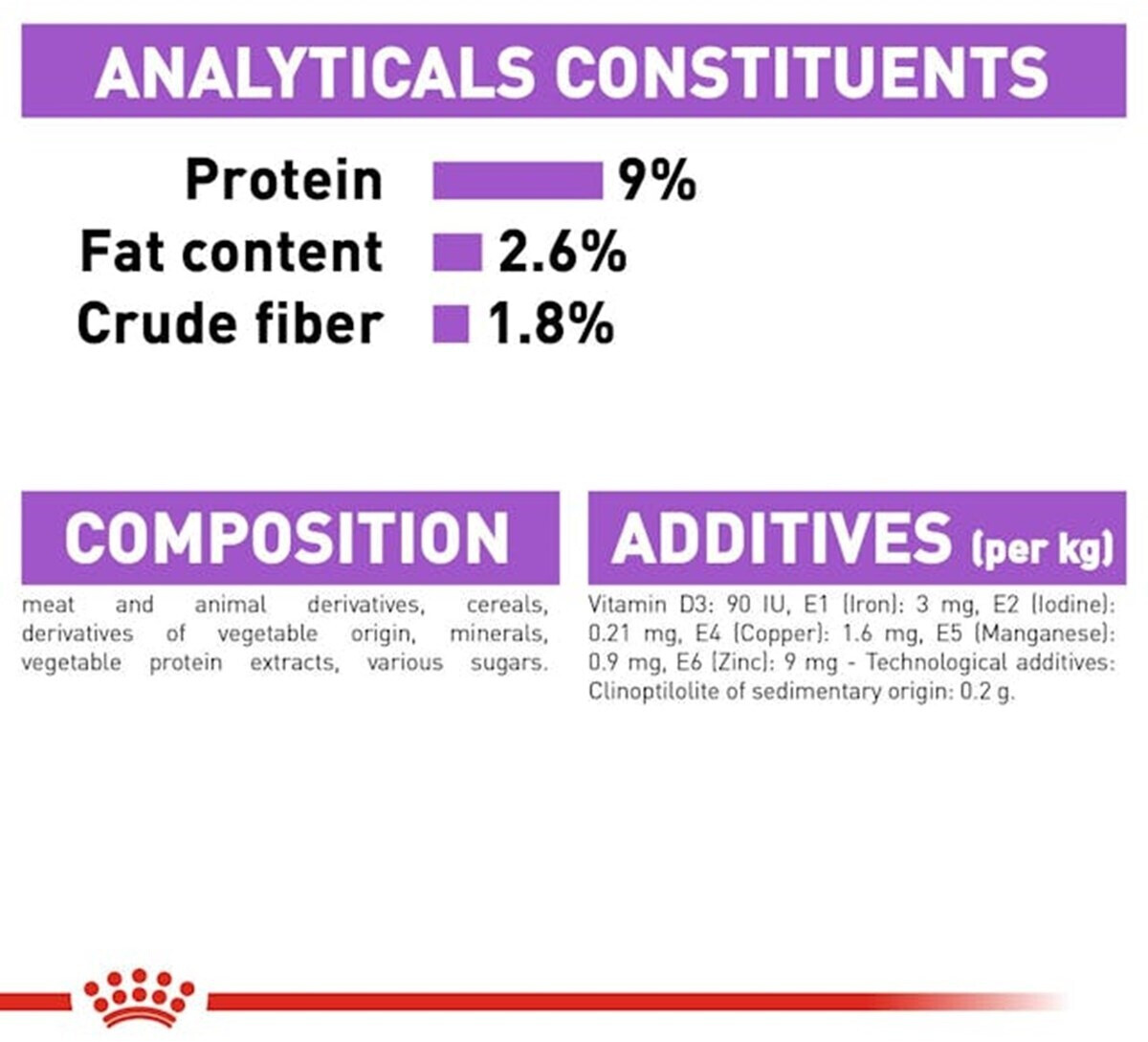 ANALYTICALS CONSTITUENTS

Protein 9%
Fat content 2.6%
Crude fiber 1.8%

COMPOSITION

meat and animal derivatives, cereals, derivatives of vegetable origin, minerals, vegetable protein extracts, various sugars.

ADDITIVES (per kg)

Vitamin D3: 90 IU, E1 (Iron): 3 mg, E2 (Iodine): 0.21 mg, E4 (Copper): 1.6 mg, E5 (Manganese): 0.9 mg, E6 (Zinc): 9 mg - Technological additives: Clinoptilolite of sedimentary origin: 0.2 g.